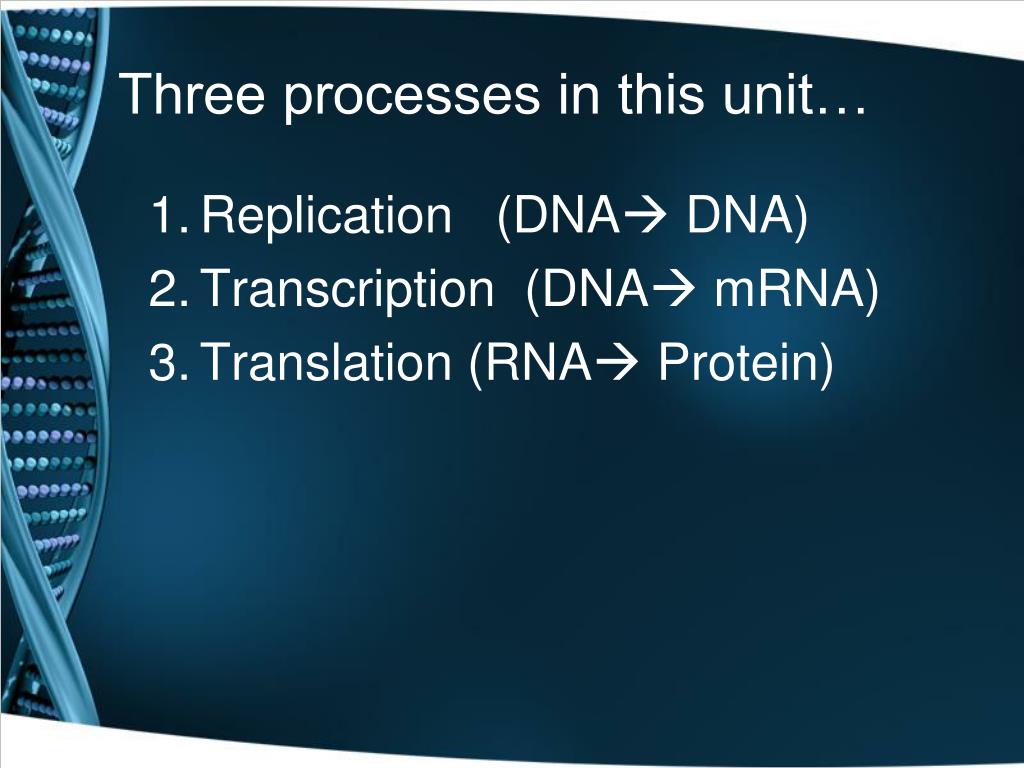 Three processes in this unit…

1. Replication (DNA→ DNA)
2. Transcription (DNA→ mRNA)
3. Translation (RNA→ Protein)